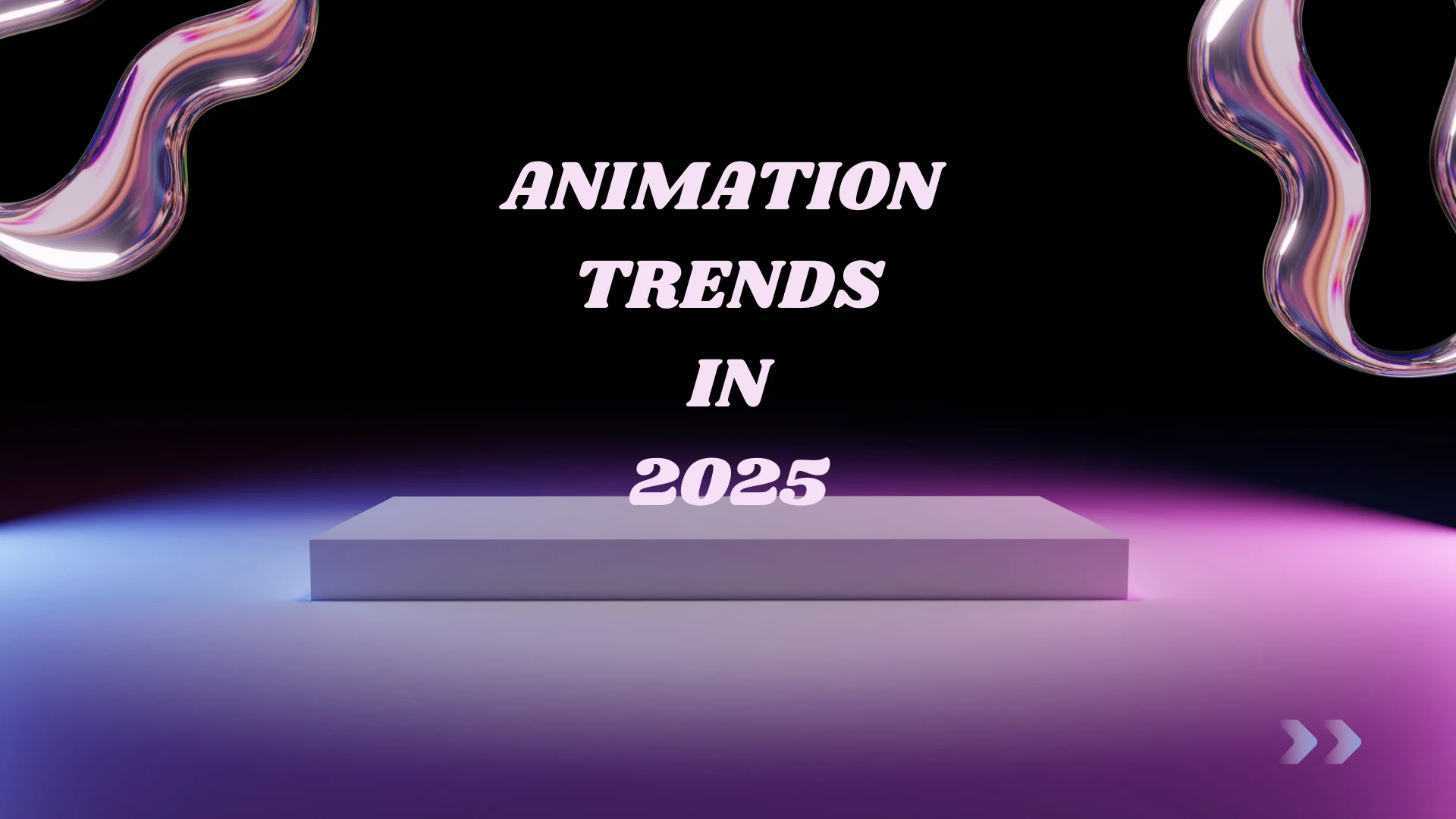 ANIMATION
TRENDS
IN
2025